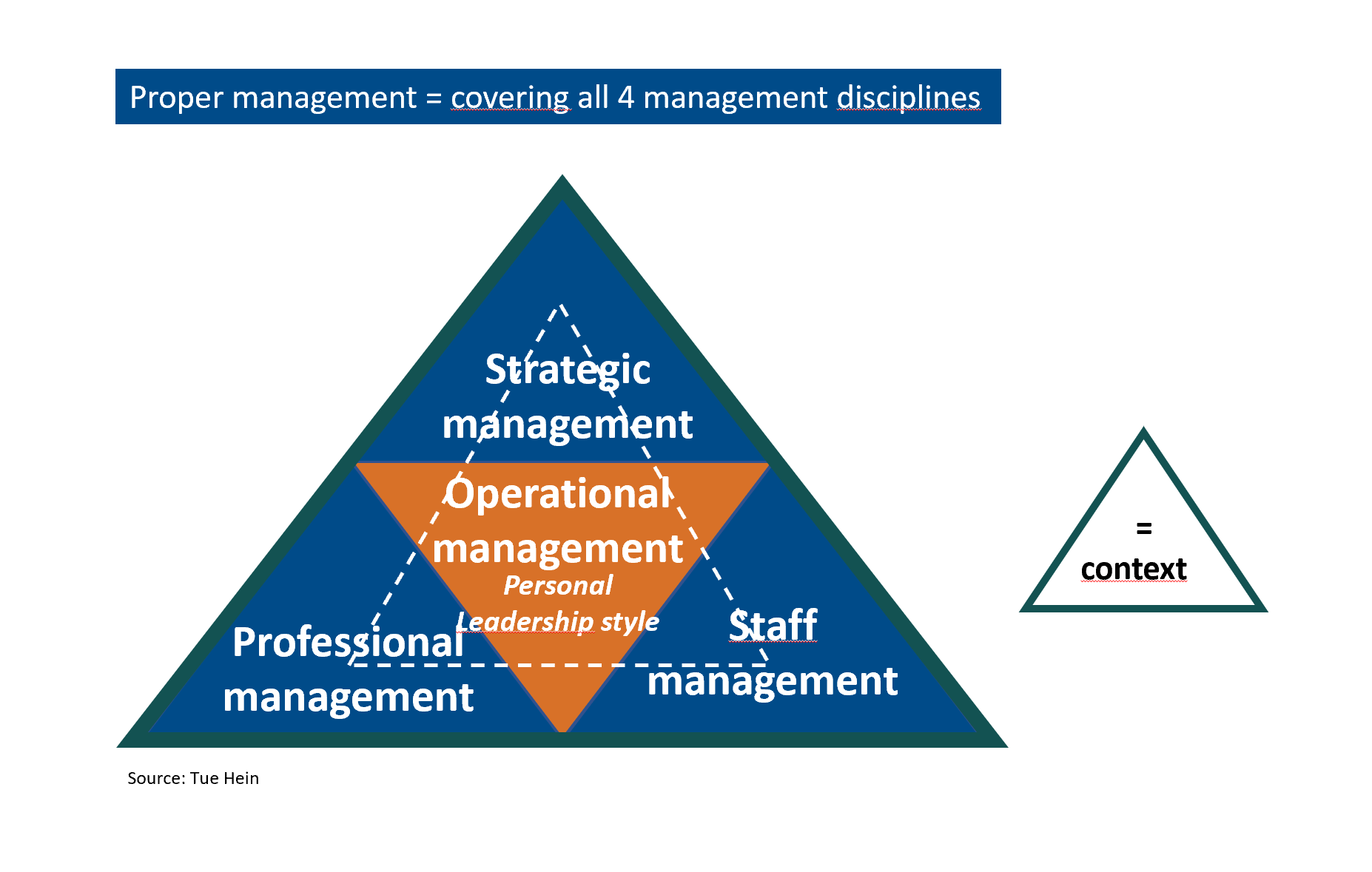 Proper management = covering all 4 management disciplines

Strategic management

Operational management

Personal Leadership style

Professional management

Staff management

= context

Source: Tue Hein